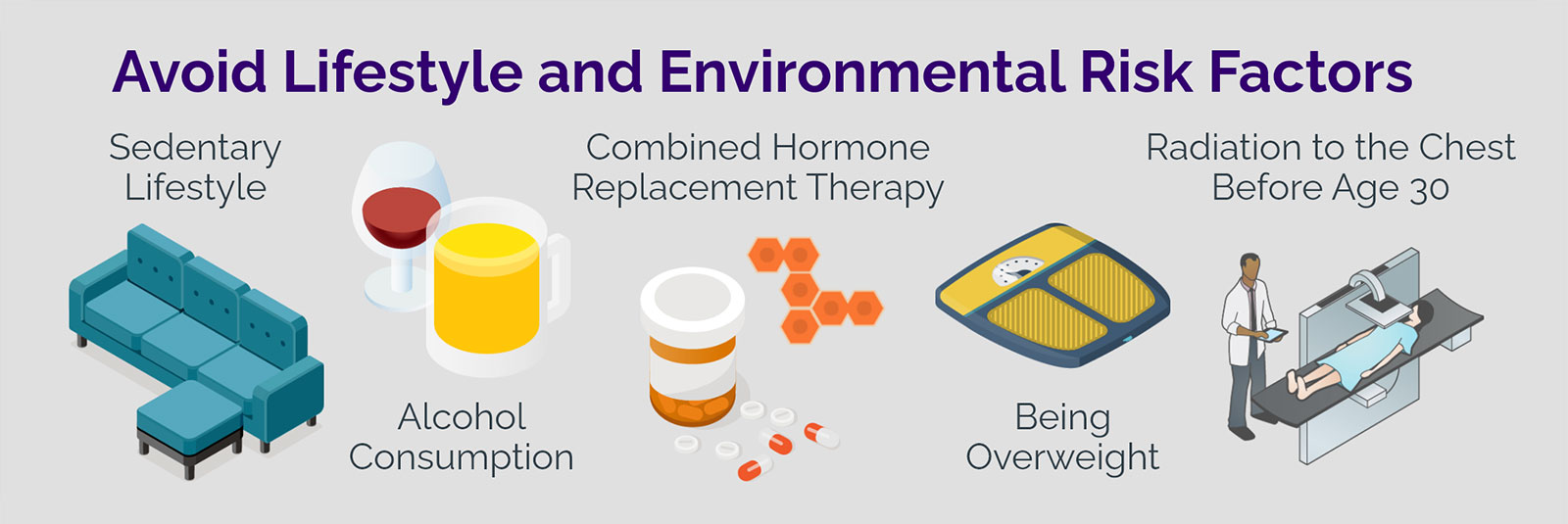 Avoid Lifestyle and Environmental Risk Factors

Sedentary Lifestyle

Alcohol Consumption

Combined Hormone Replacement Therapy

Being Overweight

Radiation to the Chest Before Age 30